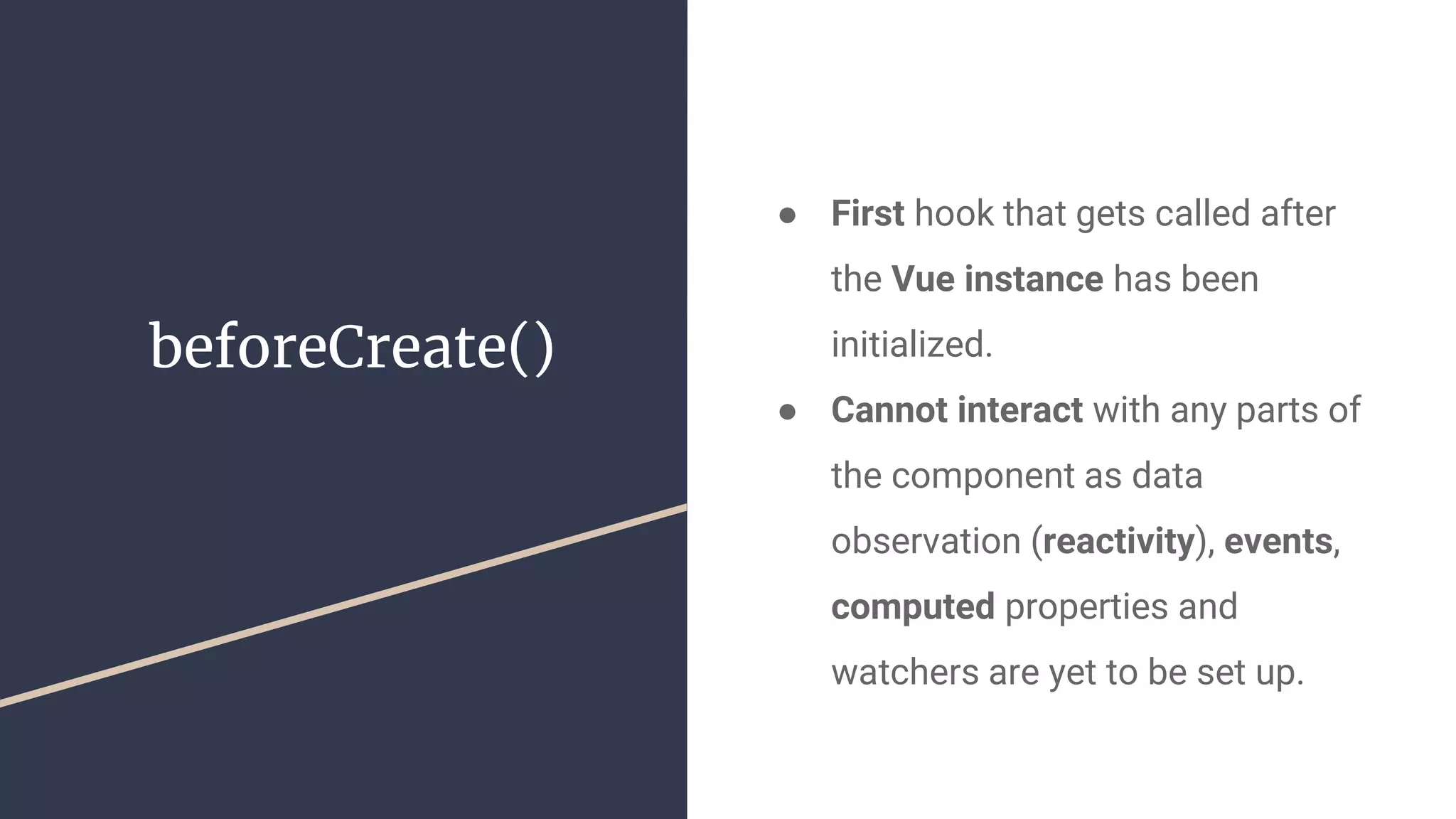 beforeCreate()

● First hook that gets called after the Vue instance has been initialized.
● Cannot interact with any parts of the component as data observation (reactivity), events, computed properties and watchers are yet to be set up.